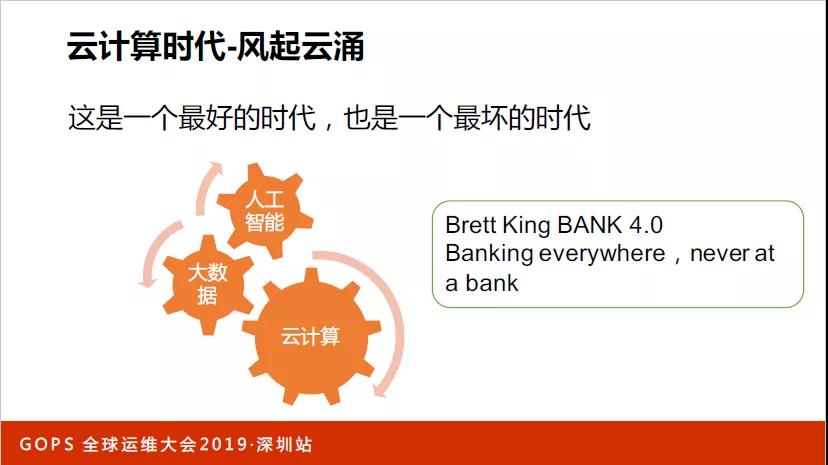 云计算时代-风起云涌

这是一个最好的时代，也是一个最坏的时代

人工智能

大数据

云计算

Brett King BANK 4.0
Banking everywhere，never at a bank

GOPS 全球运维大会2019·深圳站